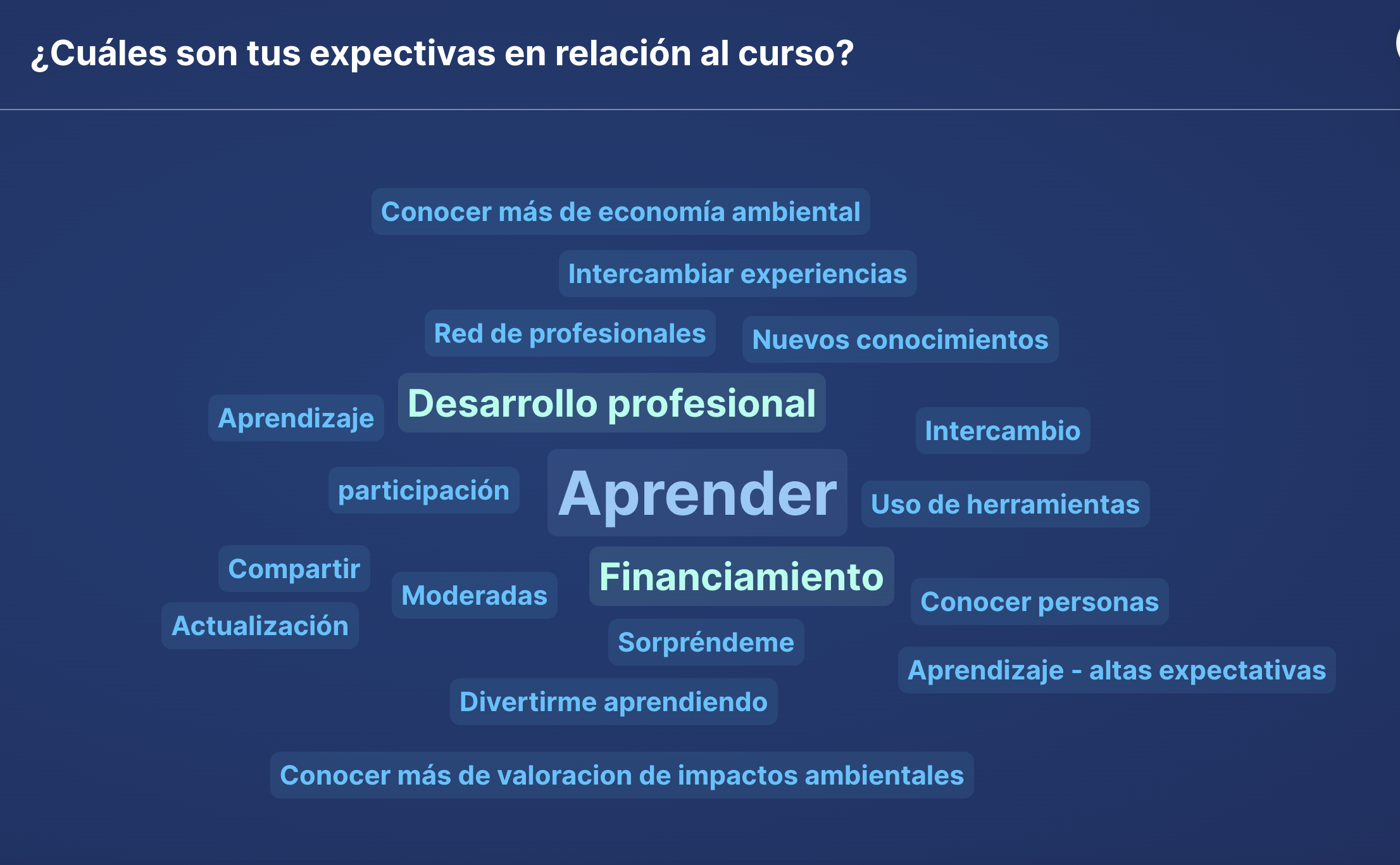 ¿Cuáles son tus expectivas en relación al curso?

Conocer más de economía ambiental

Intercambiar experiencias

Red de profesionales

Nuevos conocimientos

Aprendizaje

Desarrollo profesional

Intercambio

participación

Aprender

Uso de herramientas

Compartir

Moderadas

Financiamiento

Conocer personas

Actualización

Sorpréndeme

Aprendizaje - altas expectativas

Divertirme aprendiendo

Conocer más de valoracion de impactos ambientales